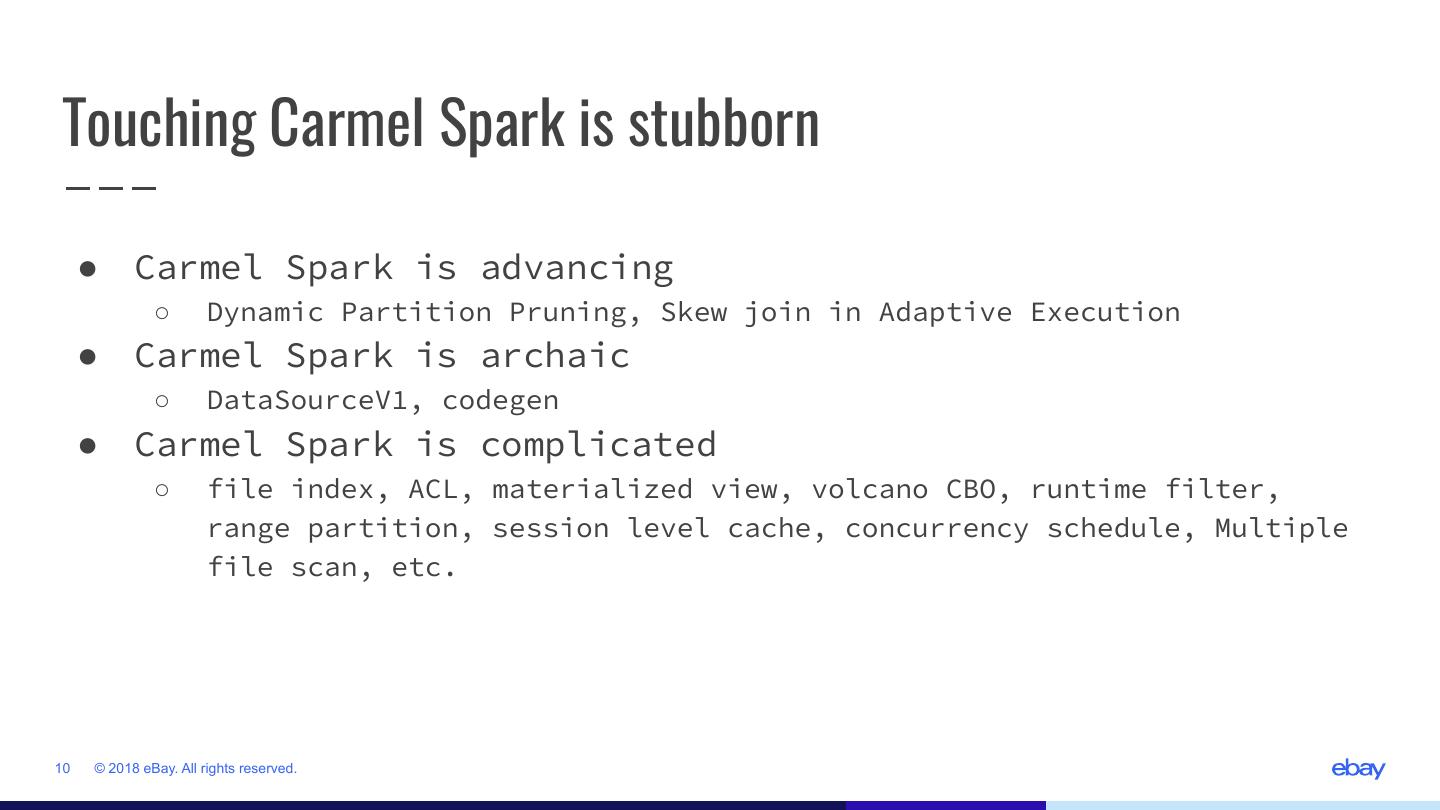 Touching Carmel Spark is stubborn

● Carmel Spark is advancing
  ○ Dynamic Partition Pruning, Skew join in Adaptive Execution
● Carmel Spark is archaic
  ○ DataSourceV1, codegen
● Carmel Spark is complicated
  ○ file index, ACL, materialized view, volcano CBO, runtime filter, range partition, session level cache, concurrency schedule, Multiple file scan, etc.

10 © 2018 eBay. All rights reserved.

ebay